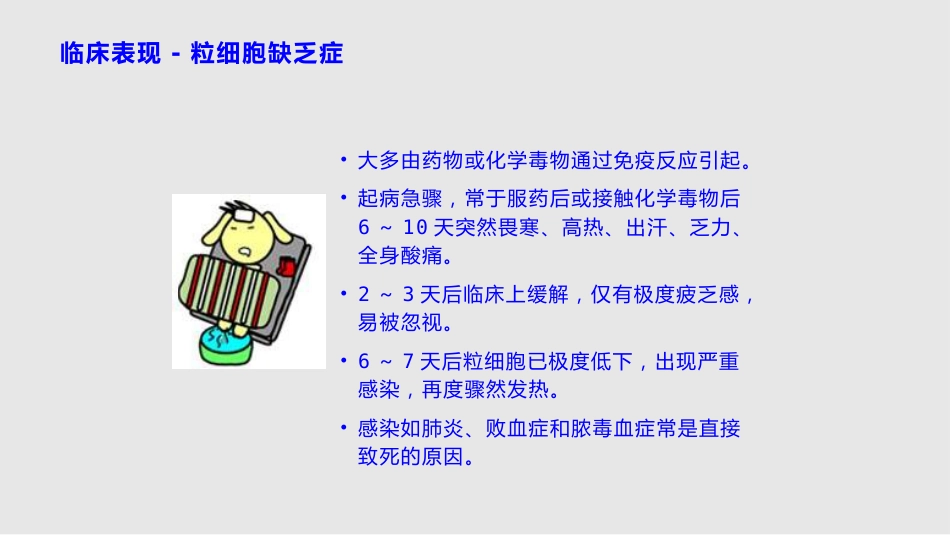 临床表现 - 粒细胞缺乏症

• 大多由药物或化学毒物通过免疫反应引起。

• 起病急骤，常于服药后或接触化学毒物后 6 ~ 10 天突然畏寒、高热、出汗、乏力、全身酸痛。

• 2 ~ 3 天后临床上缓解，仅有极度疲乏感，易被忽视。

• 6 ~ 7 天后粒细胞已极度低下，出现严重感染，再度骤然发热。

• 感染如肺炎、败血症和脓毒血症常是直接致死的原因。